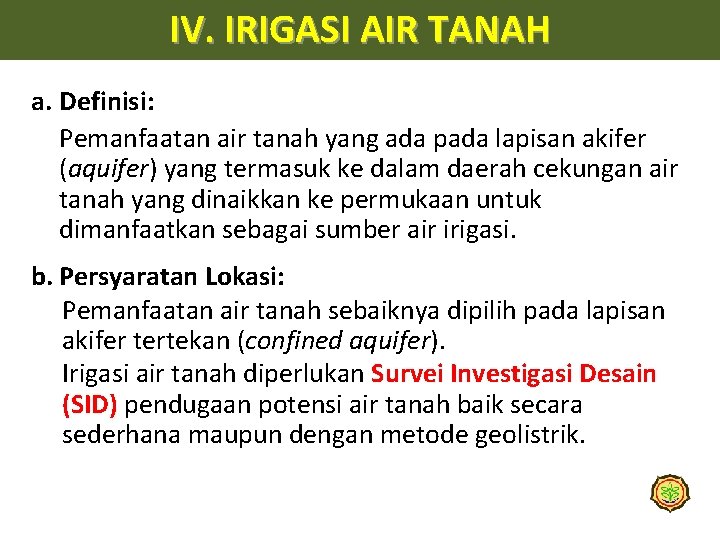 IV. IRIGASI AIR TANAH

a. Definisi:

Pemanfaatan air tanah yang ada pada lapisan akifer (aquifer) yang termasuk ke dalam daerah cekungan air tanah yang dinaikkan ke permukaan untuk dimanfaatkan sebagai sumber air irigasi.

b. Persyaratan Lokasi:

Pemanfaatan air tanah sebaiknya dipilih pada lapisan akifer tertekan (confined aquifer).

Irigasi air tanah diperlukan Survei Investigasi Desain (SID) pendugaan potensi air tanah baik secara sederhana maupun dengan metode geolistrik.